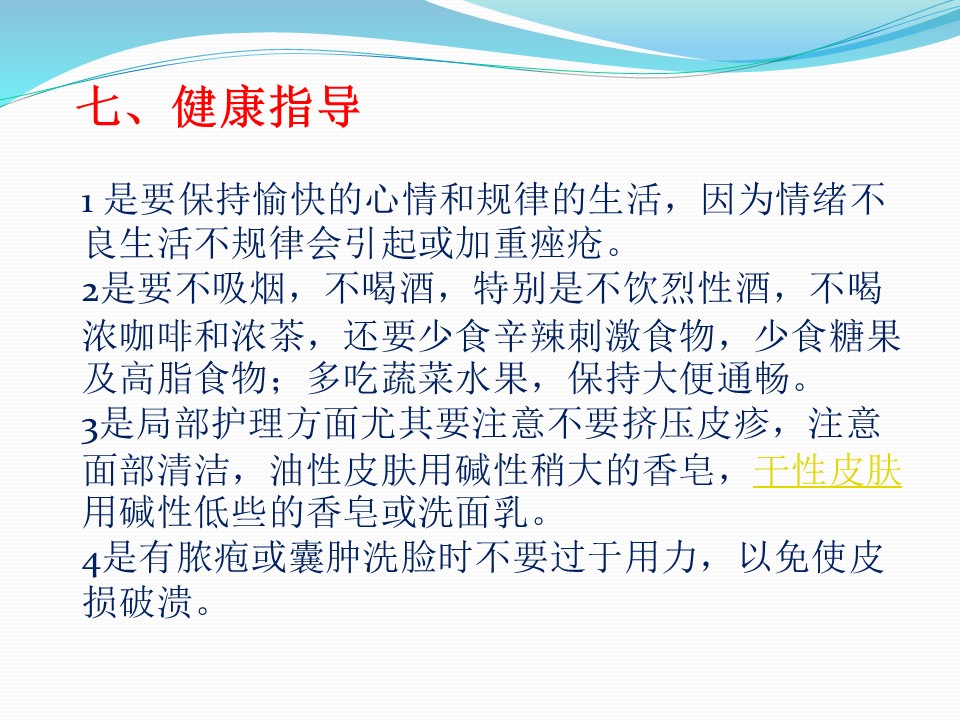 七、健康指导

1 是要保持愉快的心情和规律的生活，因为情绪不良生活不规律会引起或加重痤疮。
2是要不吸烟，不喝酒，特别是不饮烈性酒，不喝浓咖啡和浓茶，还要少食辛辣刺激食物，少食糖果及高脂食物；多吃蔬菜水果，保持大便通畅。
3是局部护理方面尤其要注意不要挤压皮疹，注意面部清洁，油性皮肤用碱性稍大的香皂，干性皮肤用碱性低些的香皂或洗面乳。
4是有脓疱或囊肿洗脸时不要过于用力，以免使皮损破溃。